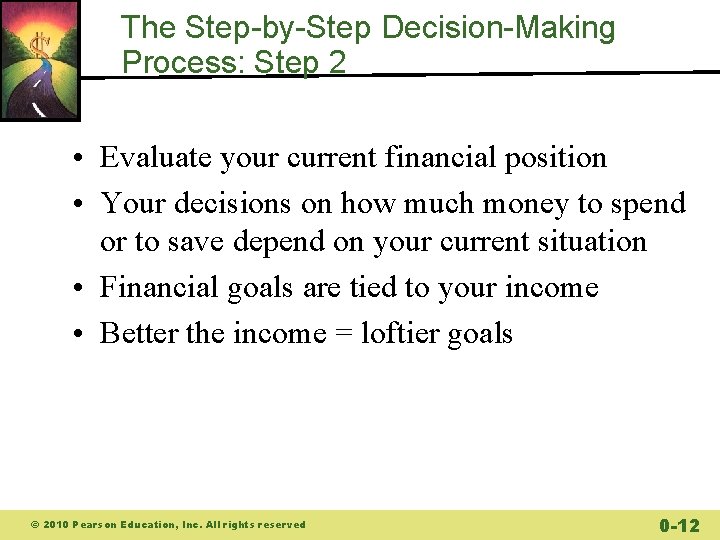 The Step-by-Step Decision-Making Process: Step 2

• Evaluate your current financial position
• Your decisions on how much money to spend or to save depend on your current situation
• Financial goals are tied to your income
• Better the income = loftier goals

© 2010 Pearson Education, Inc. All rights reserved

0-12